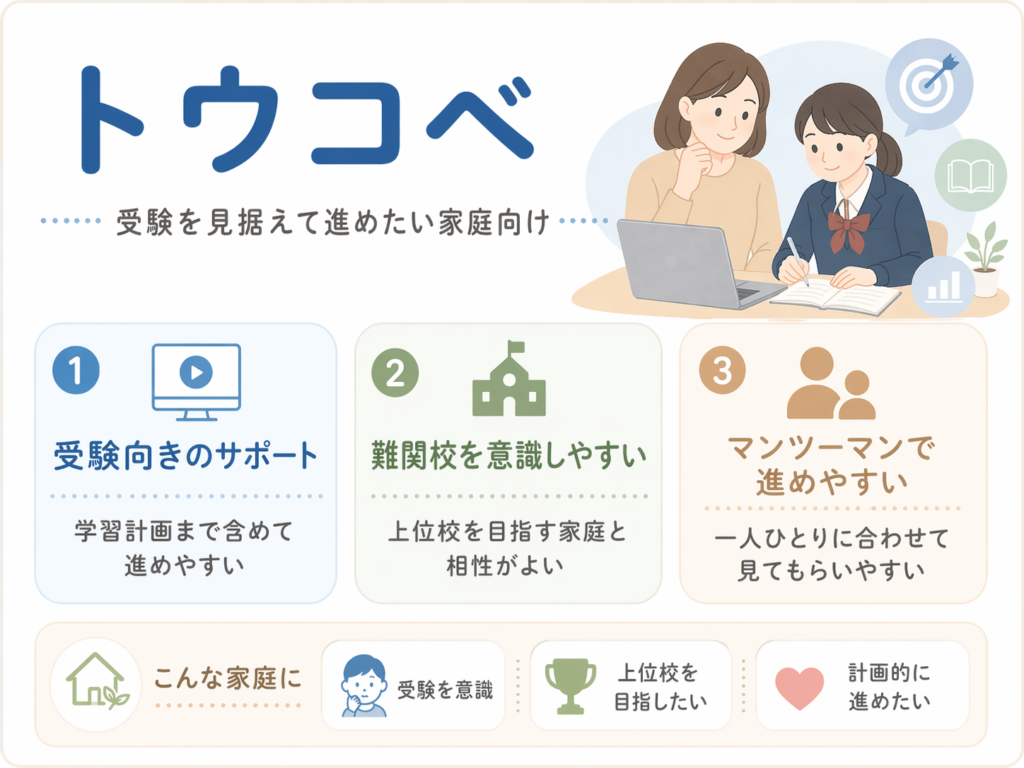 トウコベ

受験を見据えて進めたい家庭向け

1
受験向きのサポート
学習計画まで含めて進めやすい

2
難関校を意識しやすい
上位校を目指す家庭と相性がよい

3
マンツーマンで進めやすい
一人ひとりに合わせて見てもらいやすい

こんな家庭に
受験を意識
上位校を目指したい
計画的に進めたい